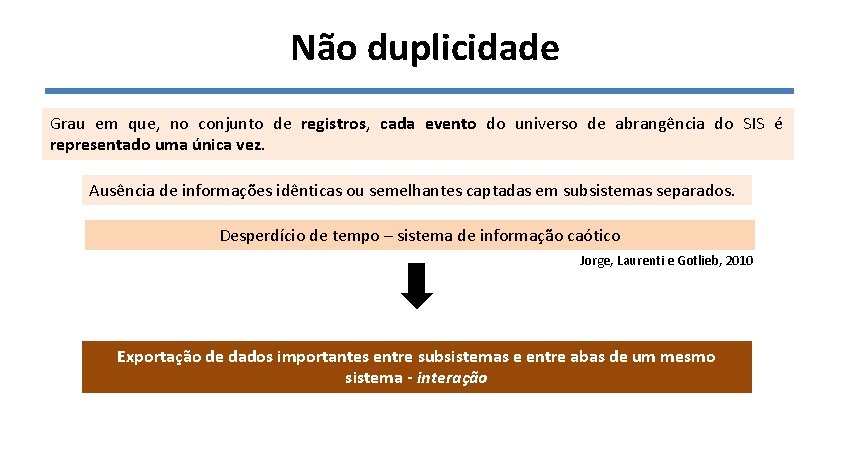 Não duplicidade

Grau em que, no conjunto de registros, cada evento do universo de abrangência do SIS é representado uma única vez.

Ausência de informações idênticas ou semelhantes captadas em subsistemas separados.

Desperdício de tempo – sistema de informação caótico

Jorge, Laurenti e Gotlieb, 2010

Exportação de dados importantes entre subsistemas e entre abas de um mesmo sistema - interação